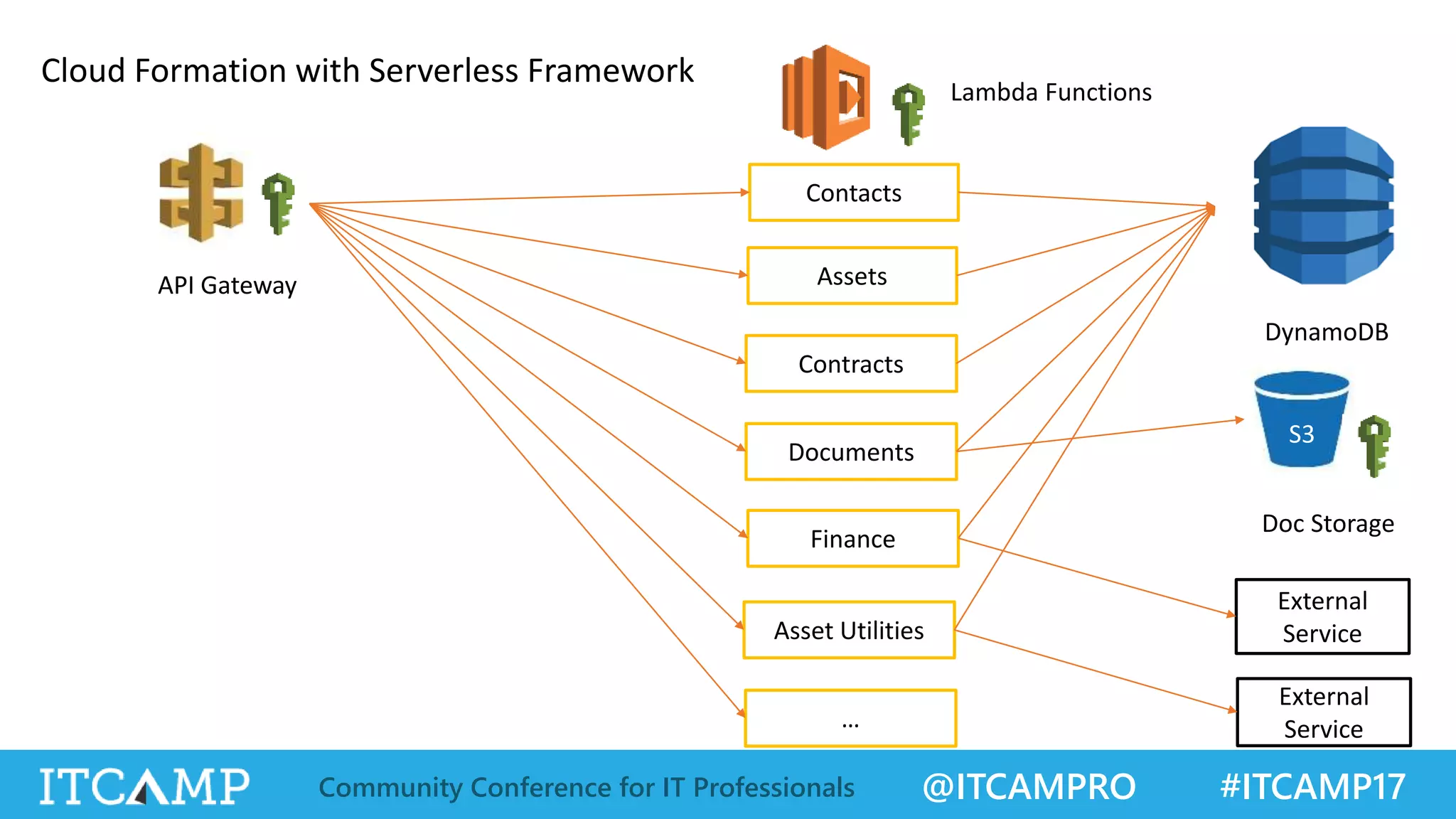 Cloud Formation with Serverless Framework

Lambda Functions

API Gateway

Contacts

Assets

Contracts

Documents

Finance

Asset Utilities

...

DynamoDB

S3

Doc Storage

External Service

External Service

ITCAMP Community Conference for IT Professionals @ITCAMPRO #ITCAMP17